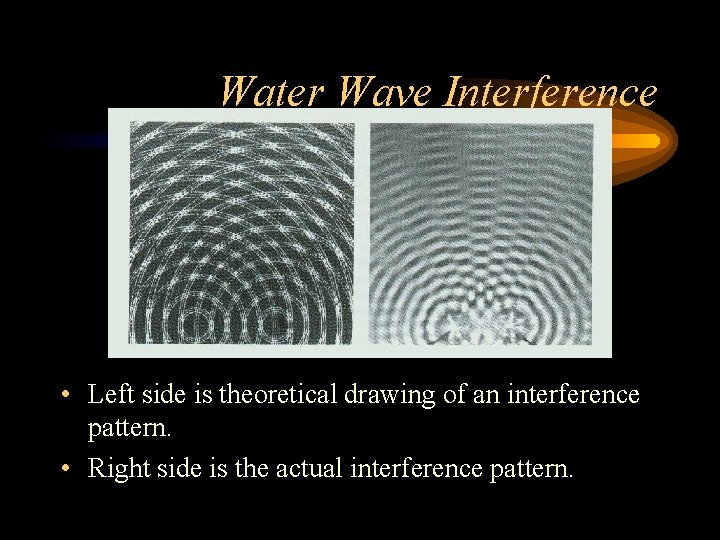 Water Wave Interference

• Left side is theoretical drawing of an interference pattern.

• Right side is the actual interference pattern.